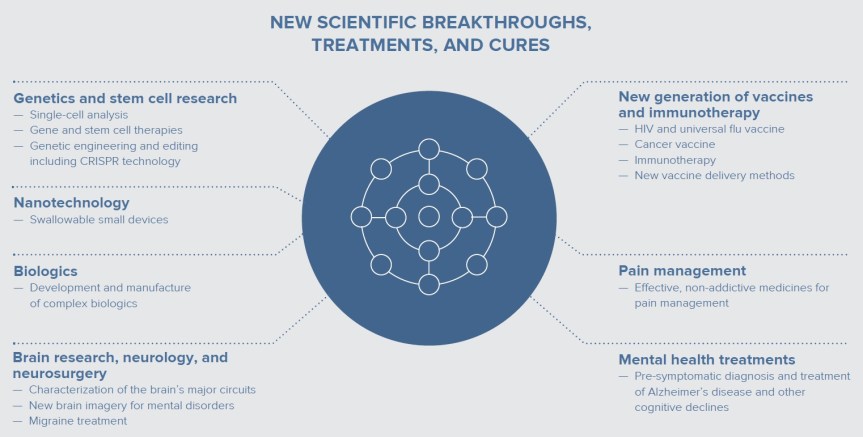 NEW SCIENTIFIC BREAKTHROUGHS, TREATMENTS, AND CURES

Genetics and stem cell research
— Single-cell analysis
— Gene and stem cell therapies
— Genetic engineering and editing including CRISPR technology

Nanotechnology
— Swallowable small devices

Biologics
— Development and manufacture of complex biologics

Brain research, neurology, and neurosurgery
— Characterization of the brain's major circuits
— New brain imagery for mental disorders
— Migraine treatment

New generation of vaccines and immunotherapy
— HIV and universal flu vaccine
— Cancer vaccine
— Immunotherapy
— New vaccine delivery methods

Pain management
— Effective, non-addictive medicines for pain management

Mental health treatments
— Pre-symptomatic diagnosis and treatment of Alzheimer's disease and other cognitive declines